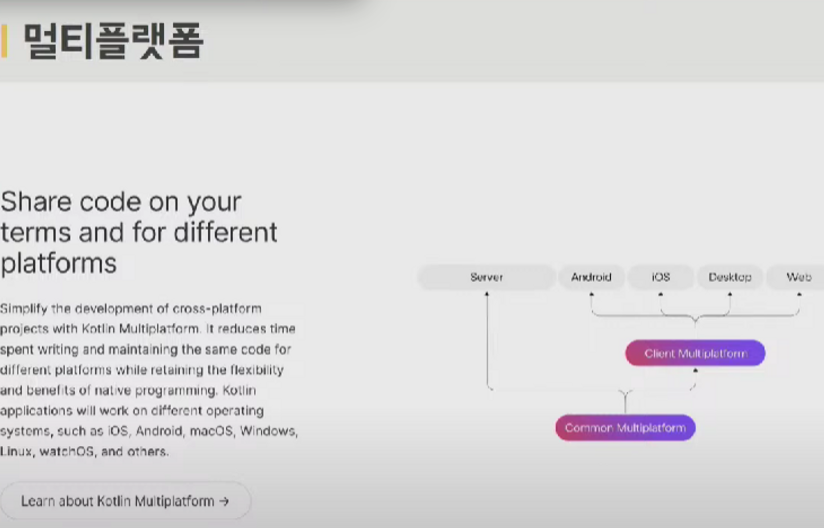 멀티플랫폼

Share code on your terms and for different platforms

Simplify the development of cross-platform projects with Kotlin Multiplatform. It reduces time spent writing and maintaining the same code for different platforms while retaining the flexibility and benefits of native programming. Kotlin applications will work on different operating systems, such as iOS, Android, macOS, Windows, Linux, watchOS, and others.

Learn about Kotlin Multiplatform →

Server
Android
iOS
Desktop
Web
Client Multiplatform
Common Multiplatform